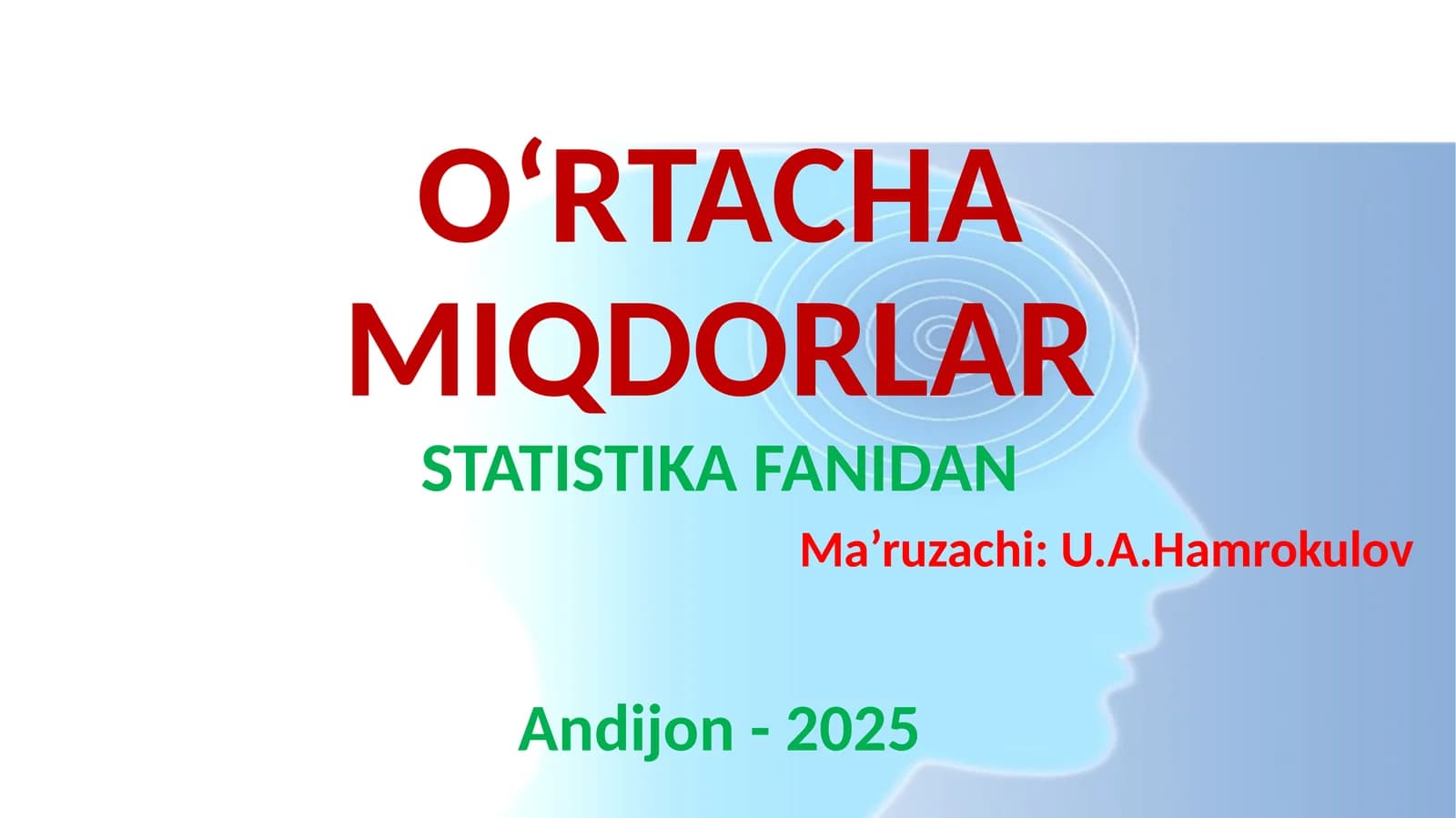 O‘RTACHA MIQDORLAR

STATISTIKA FANIDAN

Ma’ruzachi: U.A.Hamrokulov

Andijon - 2025